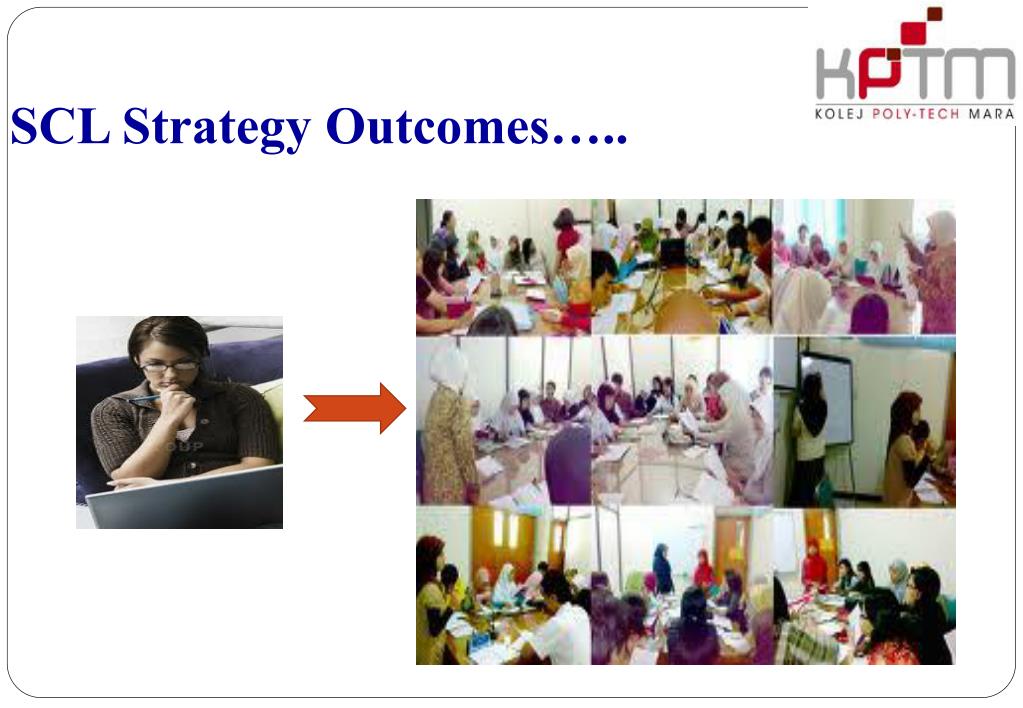 KPTM
KOLEJ POLY-TECH MARA

SCL Strategy Outcomes…..